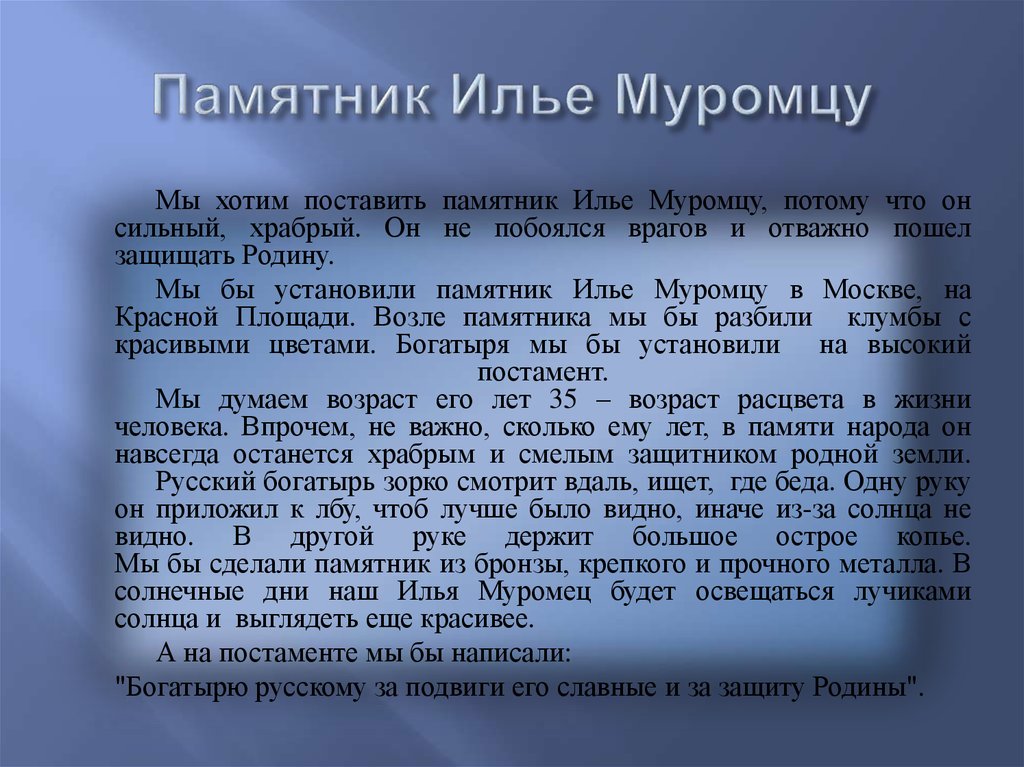 Памятник Илье Муромцу

Мы хотим поставить памятник Илье Муромцу, потому что он сильный, храбрый. Он не побоялся врагов и отважно пошел защищать Родину.

Мы бы установили памятник Илье Муромцу в Москве, на Красной Площади. Возле памятника мы бы разбили клумбы с красивыми цветами. Богатыря мы бы установили на высокий постамент.

Мы думаем возраст его лет 35 – возраст расцвета в жизни человека. Впрочем, не важно, сколько ему лет, в памяти народа он навсегда останется храбрым и смелым защитником родной земли.

Русский богатырь зорко смотрит вдаль, ищет, где беда. Одну руку он приложил к лбу, чтоб лучше было видно, иначе из-за солнца не видно. В другой руке держит большое острое копье. Мы бы сделали памятник из бронзы, крепкого и прочного металла. В солнечные дни наш Илья Муромец будет освещаться лучиками солнца и выглядеть еще красивее.

А на постаменте мы бы написали:

"Богатырю русскому за подвиги его славные и за защиту Родины".